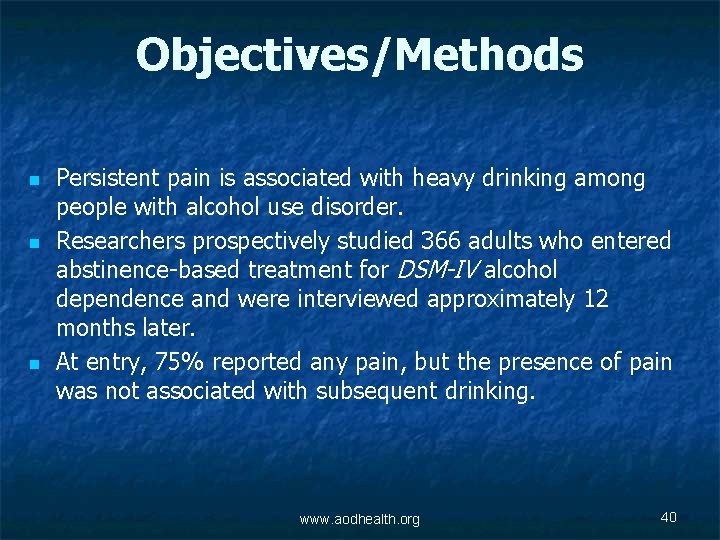 Objectives/Methods

- Persistent pain is associated with heavy drinking among people with alcohol use disorder.
- Researchers prospectively studied 366 adults who entered abstinence-based treatment for DSM-IV alcohol dependence and were interviewed approximately 12 months later.
- At entry, 75% reported any pain, but the presence of pain was not associated with subsequent drinking.

www.aodhealth.org

40